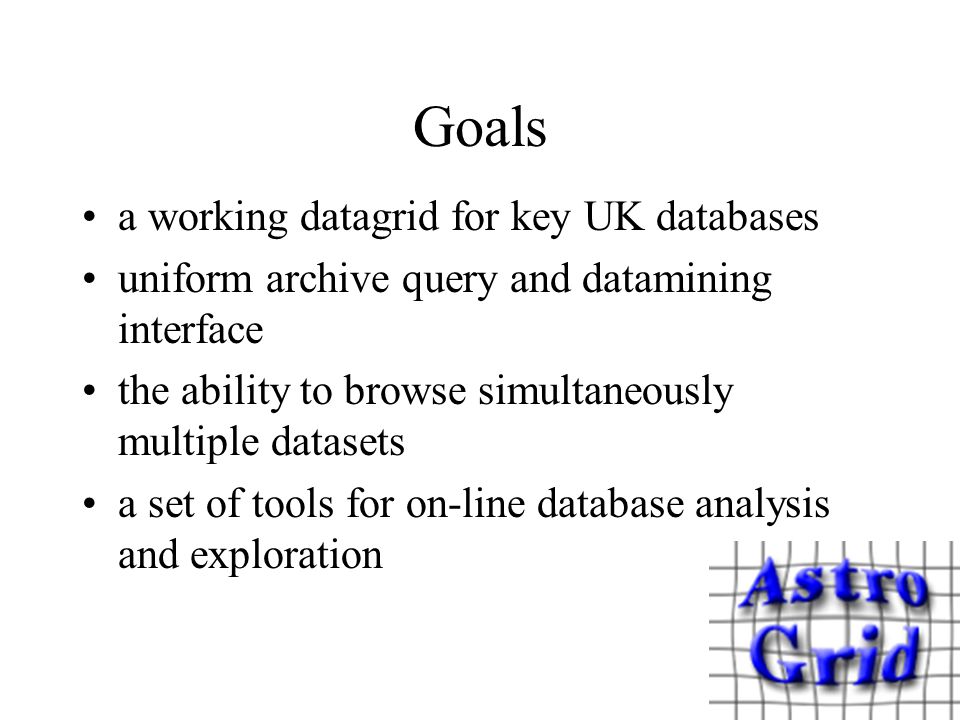 Goals

• a working datagrid for key UK databases
• uniform archive query and datamining interface
• the ability to browse simultaneously multiple datasets
• a set of tools for on-line database analysis and exploration

Astro
Grid